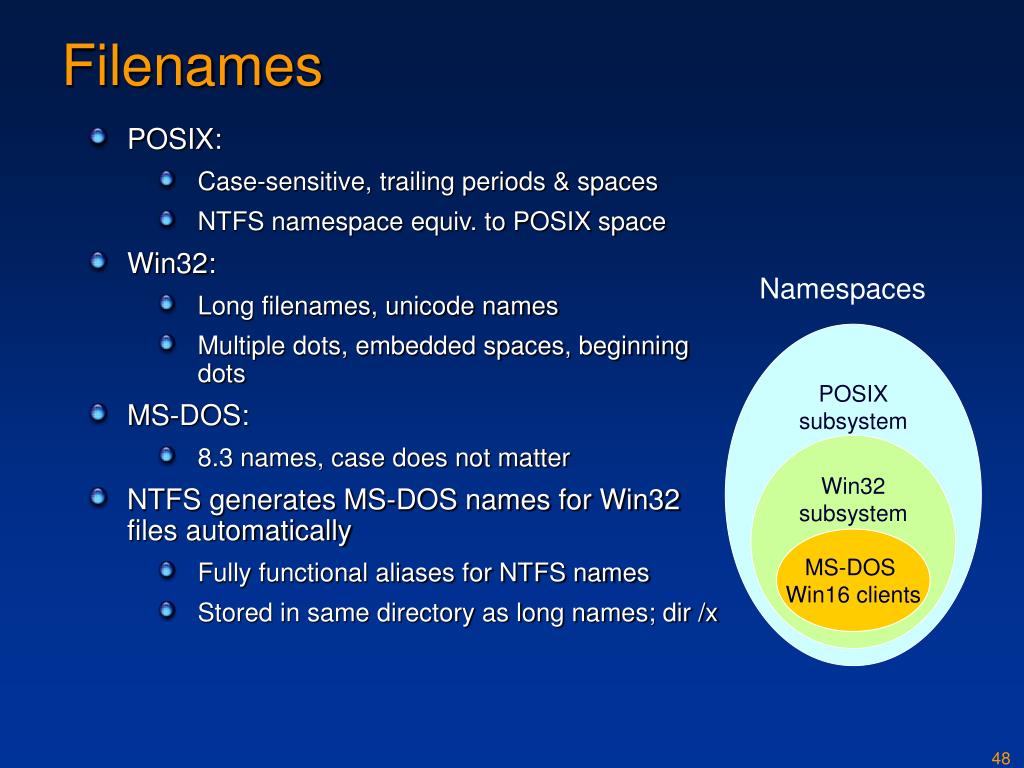 Filenames

POSIX:
Case-sensitive, trailing periods & spaces
NTFS namespace equiv. to POSIX space

Win32:
Long filenames, unicode names
Multiple dots, embedded spaces, beginning dots

MS-DOS:
8.3 names, case does not matter

NTFS generates MS-DOS names for Win32 files automatically
Fully functional aliases for NTFS names
Stored in same directory as long names; dir /x

Namespaces

POSIX subsystem

Win32 subsystem

MS-DOS Win16 clients

48